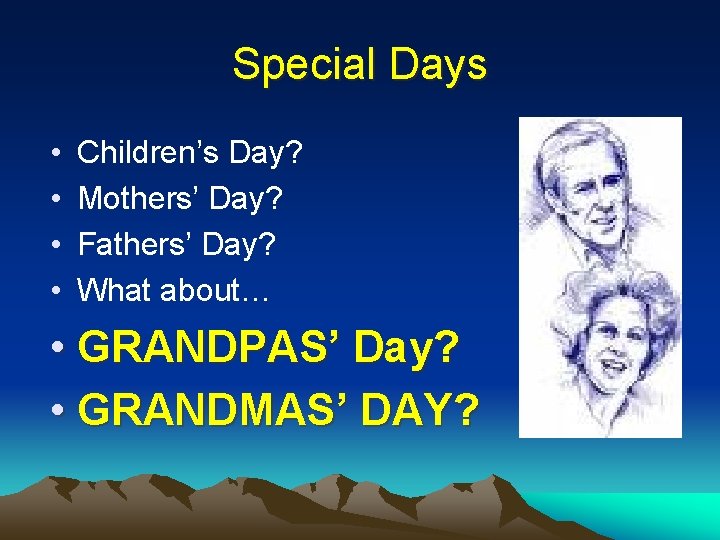 Special Days

• Children’s Day?
• Mothers’ Day?
• Fathers’ Day?
• What about…
• GRANDPAS’ Day?
• GRANDMAS’ DAY?